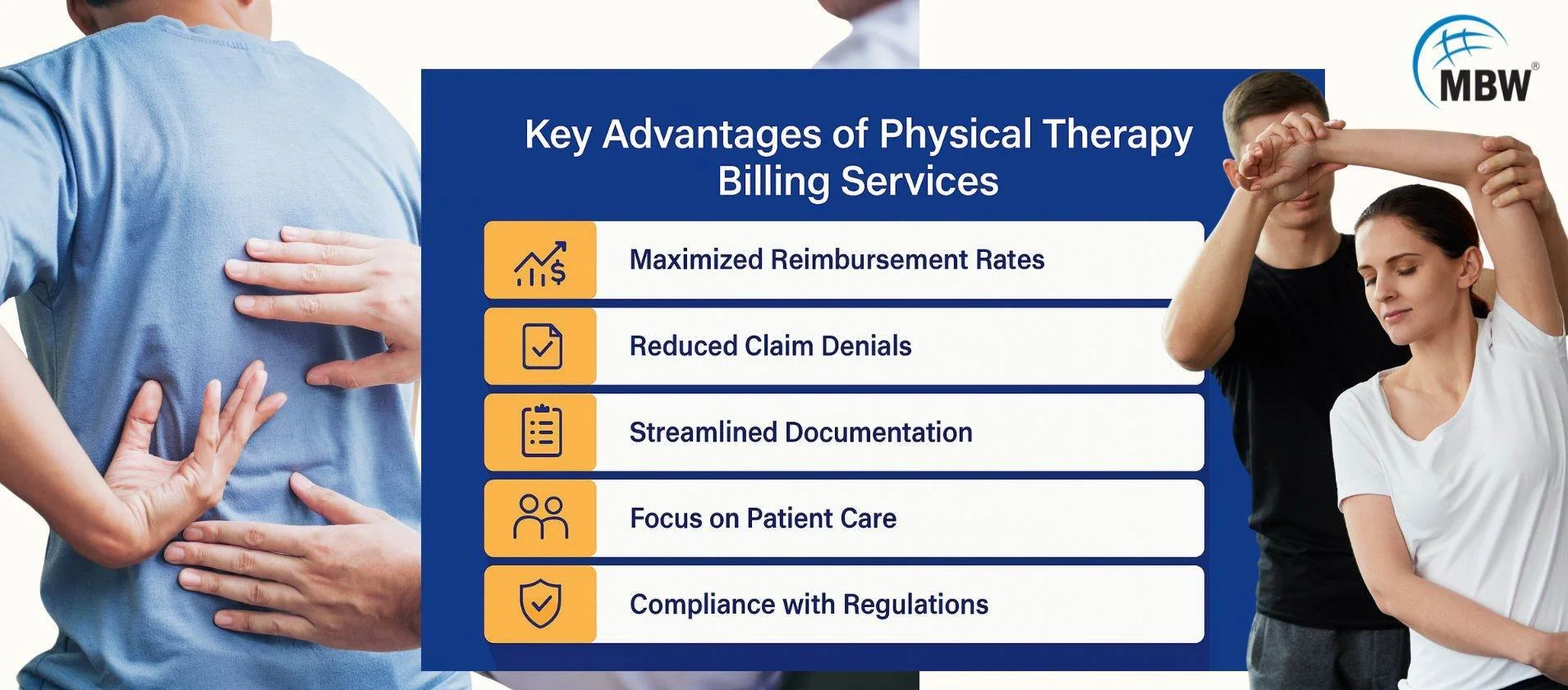 MBW®

Key Advantages of Physical Therapy Billing Services

Maximized Reimbursement Rates

Reduced Claim Denials

Streamlined Documentation

Focus on Patient Care

Compliance with Regulations